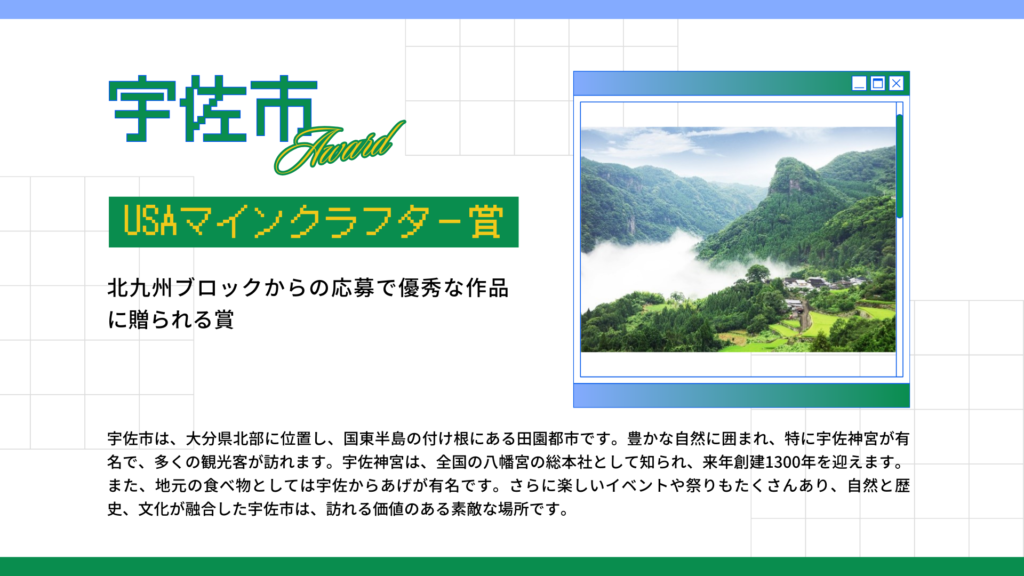 宇佐市
Award

USAマインクラフター賞

北九州ブロックからの応募で優秀な作品に贈られる賞

宇佐市は、大分県北部に位置し、国東半島の付け根にある田園都市です。豊かな自然に囲まれ、特に宇佐神宮が有名で、多くの観光客が訪れます。宇佐神宮は、全国の八幡宮の総本社として知られ、来年創建1300年を迎えます。また、地元の食べ物としては宇佐からあげが有名です。さらに楽しいイベントや祭りもたくさんあり、自然と歴史、文化が融合した宇佐市は、訪れる価値のある素敵な場所です。